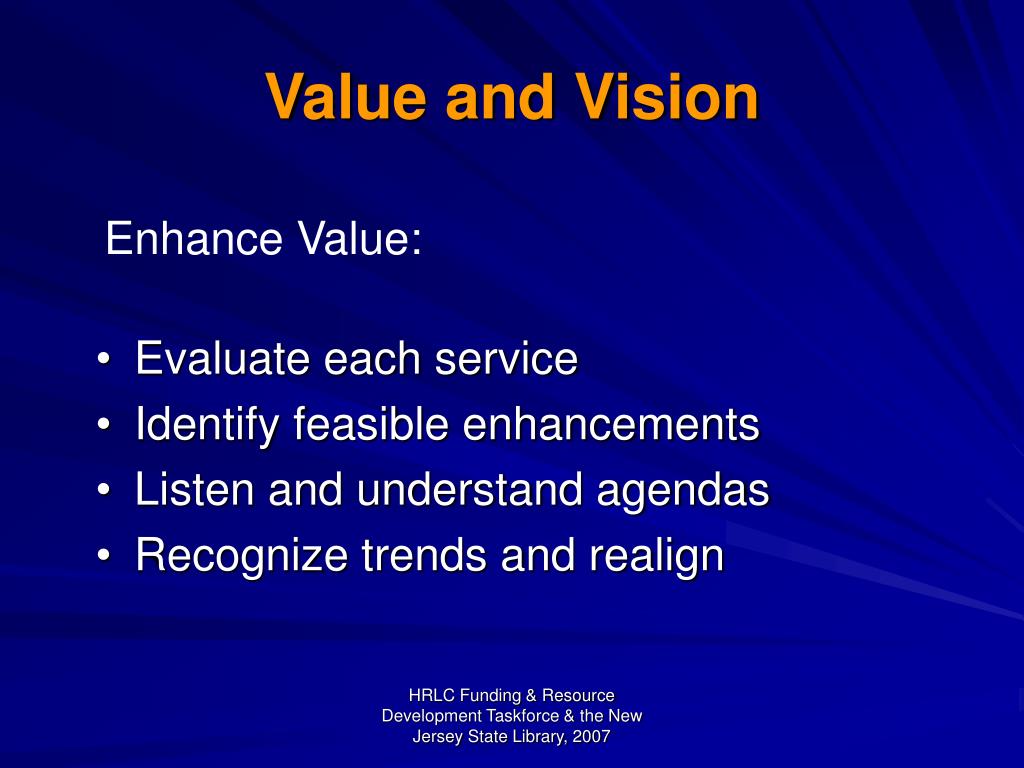 Value and Vision

Enhance Value:

• Evaluate each service
• Identify feasible enhancements
• Listen and understand agendas
• Recognize trends and realign

HRLC Funding & Resource Development Taskforce & the New Jersey State Library, 2007